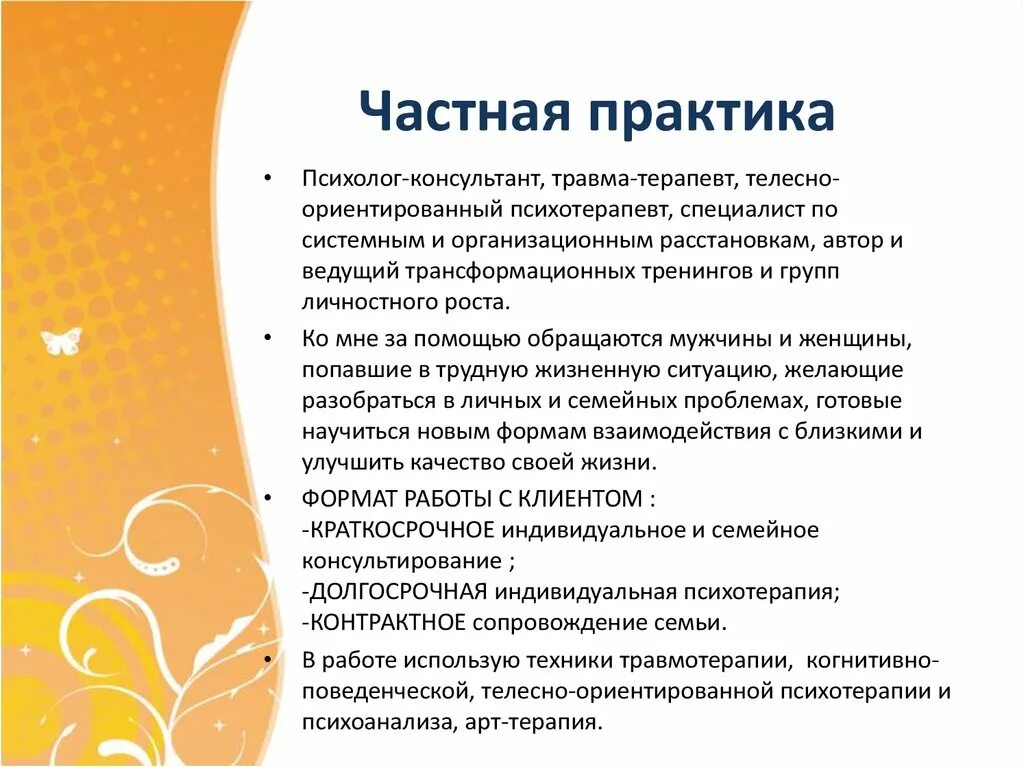 Частная практика

• Психолог-консультант, травма-терапевт, телесно-ориентированный психотерапевт, специалист по системным и организационным расстановкам, автор и ведущий трансформационных тренингов и групп личностного роста.

• Ко мне за помощью обращаются мужчины и женщины, попавшие в трудную жизненную ситуацию, желающие разобраться в личных и семейных проблемах, готовые научиться новым формам взаимодействия с близкими и улучшить качество своей жизни.

• ФОРМАТ РАБОТЫ С КЛИЕНТОМ :
-КРАТКОСРОЧНОЕ индивидуальное и семейное консультирование ;
-ДОЛГОСРОЧНАЯ индивидуальная психотерапия;
-КОНТРАКТНОЕ сопровождение семьи.

• В работе использую техники травмотерапии, когнитивно-поведенческой, телесно-ориентированной психотерапии и психоанализа, арт-терапия.